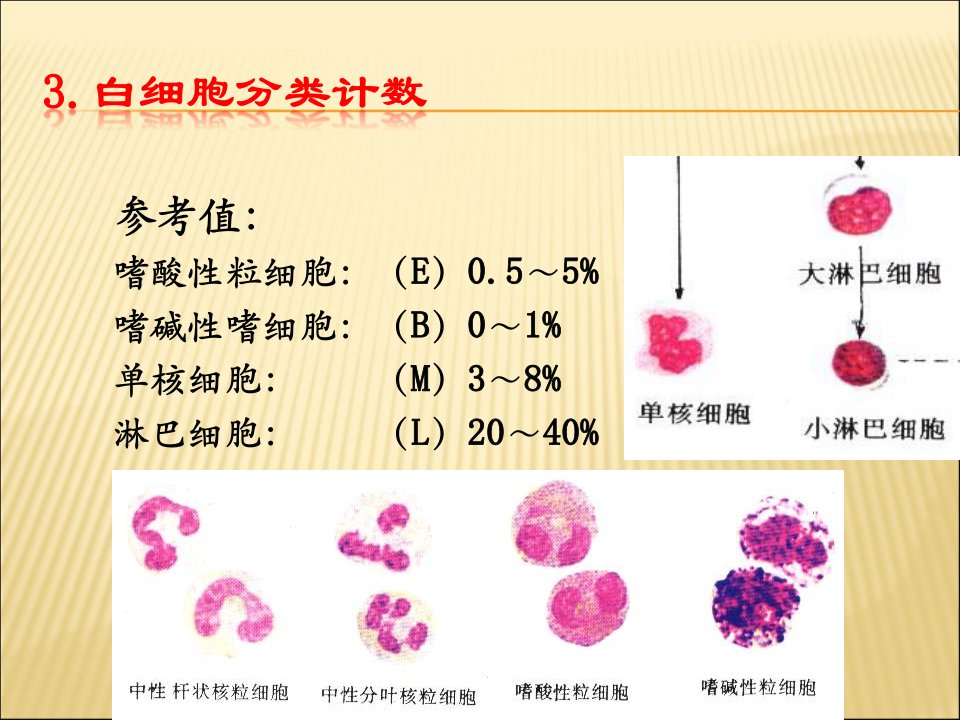 3. 白细胞分类计数

参考值:
嗜酸性粒细胞: (E) 0.5～5%
嗜碱性嗜细胞: (B) 0～1%
单核细胞: (M) 3～8%
淋巴细胞: (L) 20～40%

大淋巴细胞
单核细胞
小淋巴细胞

中性 杆状核粒细胞
中性分叶核粒细胞
嗜酸性粒细胞
嗜碱性粒细胞